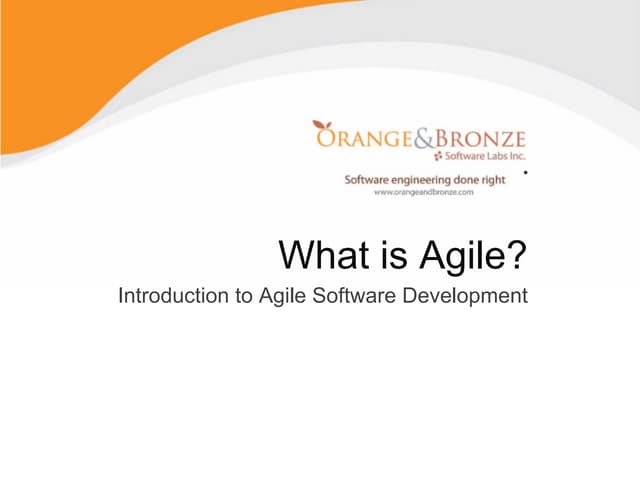 ORANGE&BRONZE
Software Labs Inc.

Software engineering done right
www.orangeandbronze.com

What is Agile?

Introduction to Agile Software Development